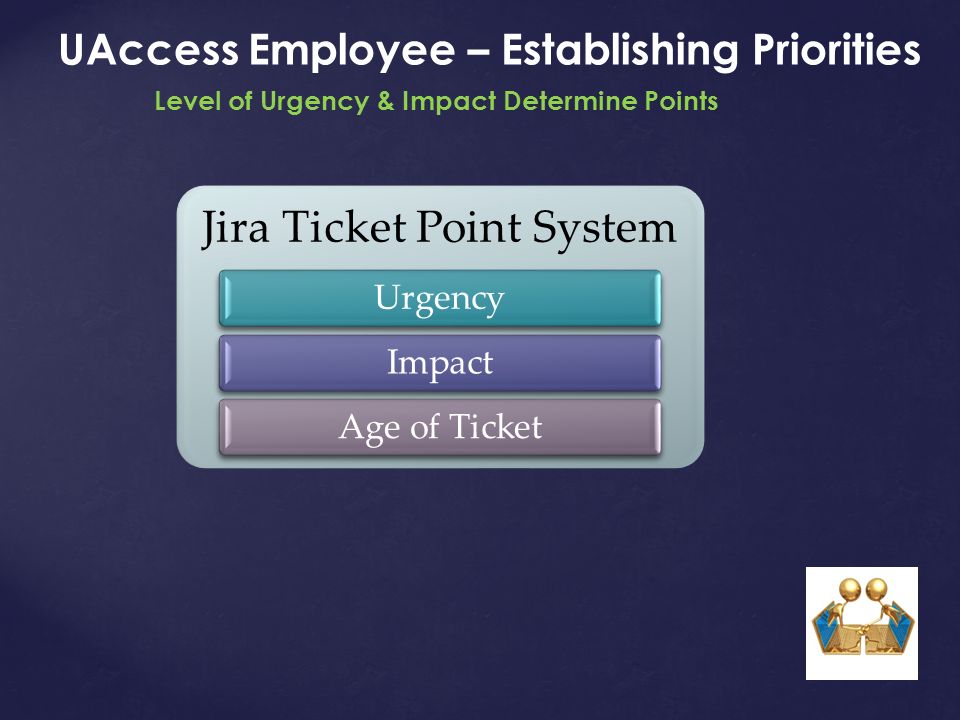 UAccess Employee – Establishing Priorities

Level of Urgency & Impact Determine Points

Jira Ticket Point System

Urgency

Impact

Age of Ticket